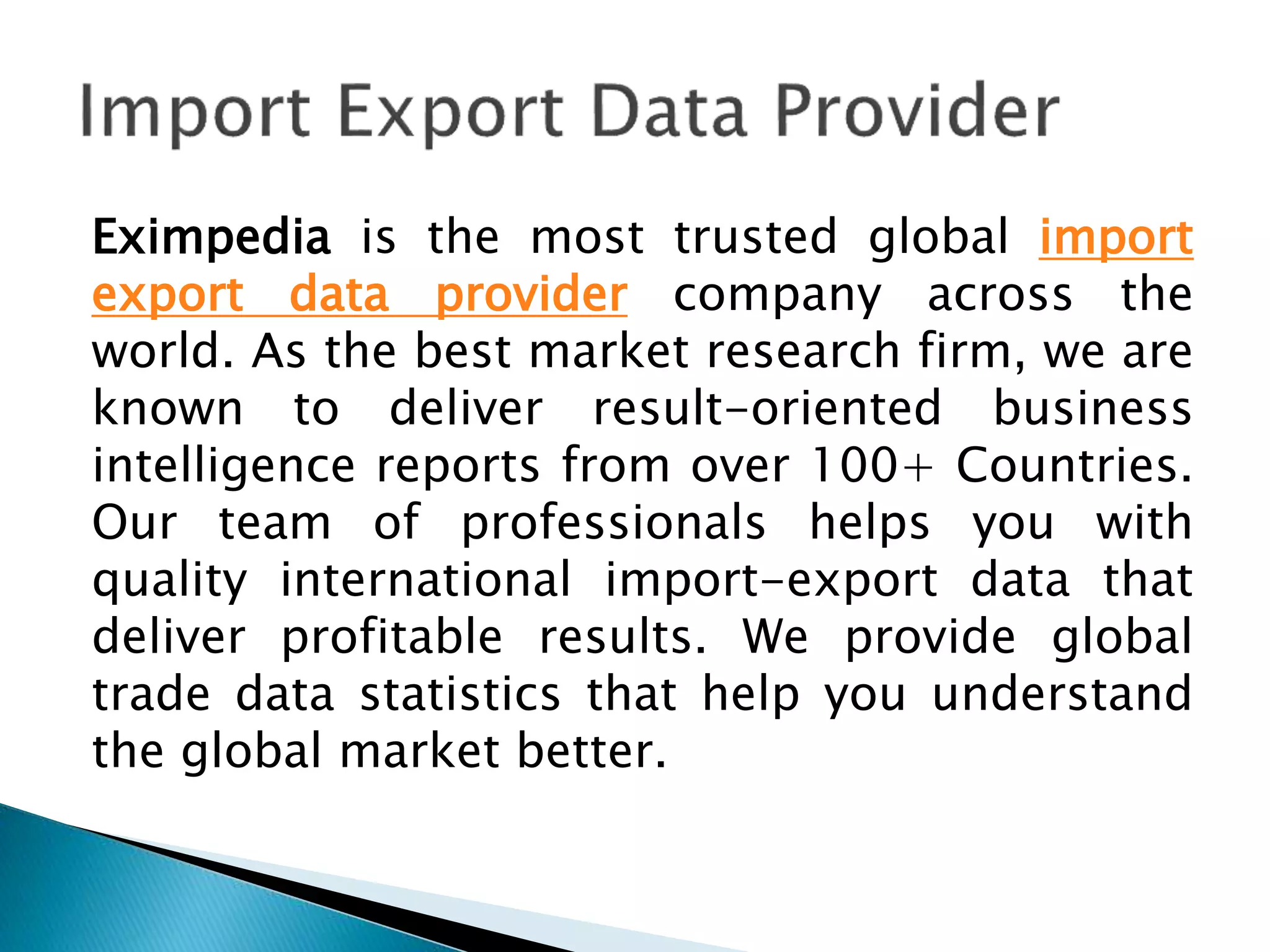 Import Export Data Provider

Eximpedia is the most trusted global import export data provider company across the world. As the best market research firm, we are known to deliver result-oriented business intelligence reports from over 100+ Countries. Our team of professionals helps you with quality international import-export data that deliver profitable results. We provide global trade data statistics that help you understand the global market better.